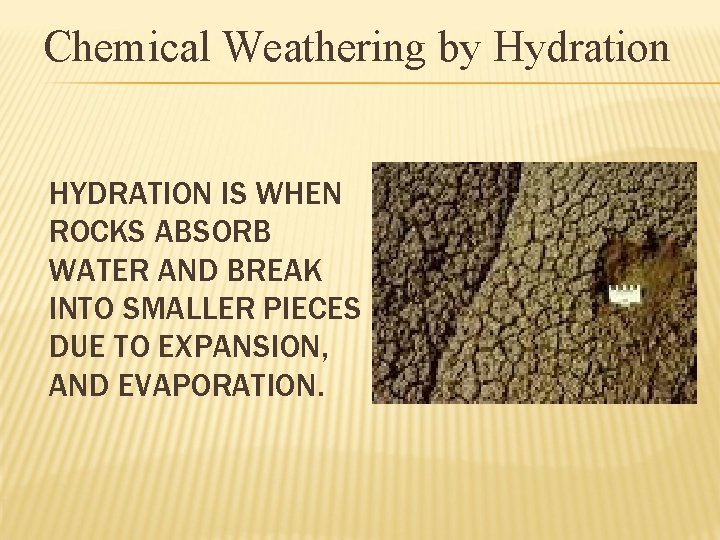 Chemical Weathering by Hydration

HYDRATION IS WHEN ROCKS ABSORB WATER AND BREAK INTO SMALLER PIECES DUE TO EXPANSION, AND EVAPORATION.